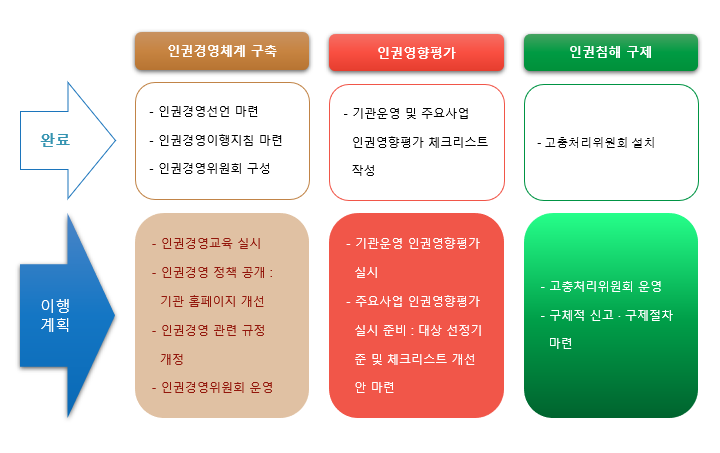 인권경영체계 구축

인권영향평가

인권침해 구제

완료

- 인권경영선언 마련
- 인권경영이행지침 마련
- 인권경영위원회 구성

- 기관운영 및 주요사업 인권영향평가 체크리스트 작성

- 고충처리위원회 설치

이행 계획

- 인권경영교육 실시
- 인권경영 정책 공개 : 기관 홈페이지 개선
- 인권경영 관련 규정 개정
- 인권경영위원회 운영

- 기관운영 인권영향평가 실시
- 주요사업 인권영향평가 실시 준비 : 대상 선정기준 및 체크리스트 개선안 마련

- 고충처리위원회 운영
- 구체적 신고 · 구제절차 마련